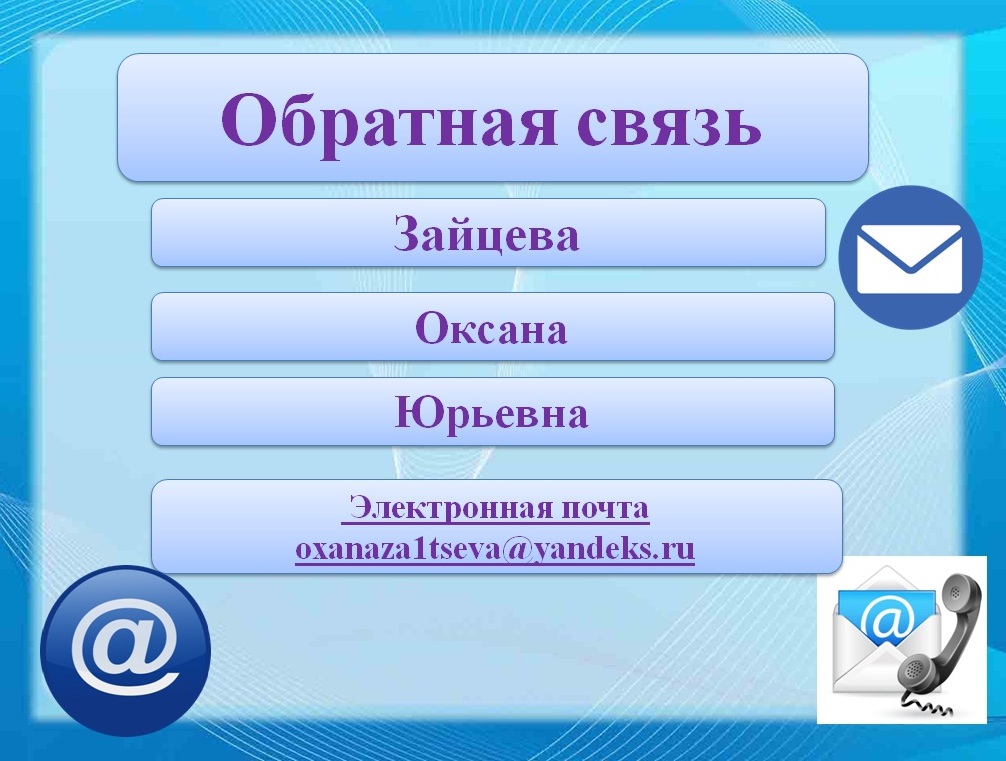 Обратная связь

Зайцева

Оксана

Юрьевна

Электронная почта
oxanaza1tseva@yandeks.ru

@

@